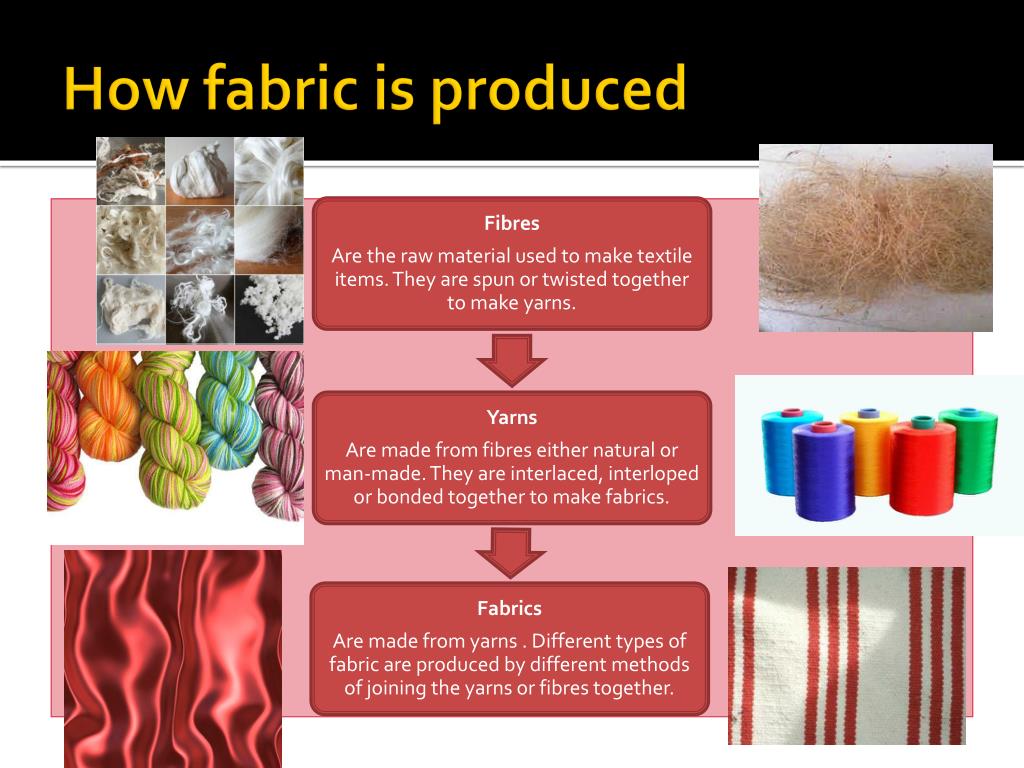 How fabric is produced

Fibres

Are the raw material used to make textile items. They are spun or twisted together to make yarns.

Yarns

Are made from fibres either natural or man-made. They are interlaced, interloped or bonded together to make fabrics.

Fabrics

Are made from yarns . Different types of fabric are produced by different methods of joining the yarns or fibres together.